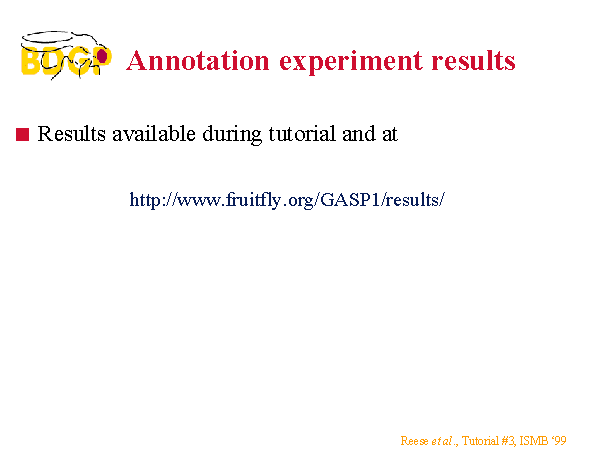 BDGP Annotation experiment results

Results available during tutorial and at

http://www.fruitfly.org/GASP1/results/

Reese et al., Tutorial #3, ISMB '99